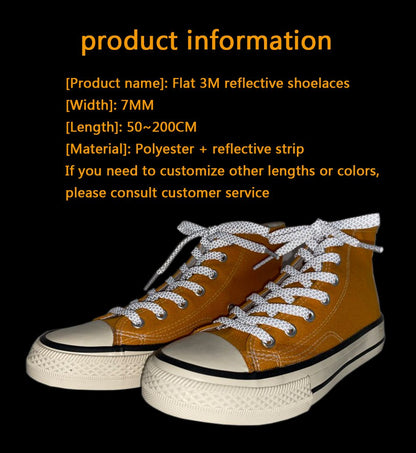 product information

[Product name]: Flat 3M reflective shoelaces
[Width]: 7MM
[Length]: 50~200CM
[Material]: Polyester + reflective strip
If you need to customize other lengths or colors, please consult customer service